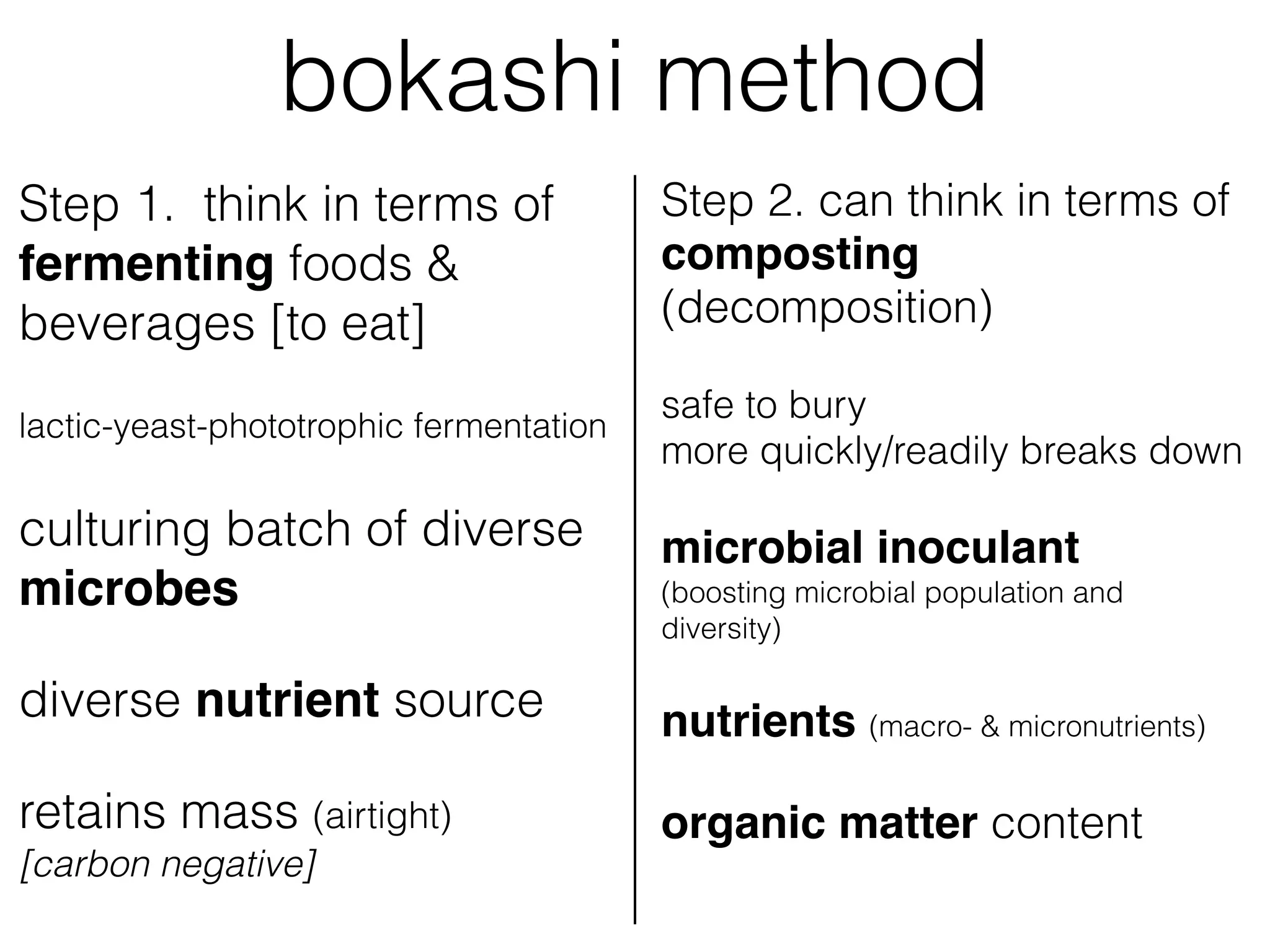 bokashi method

Step 1. think in terms of fermenting foods & beverages [to eat]

lactic-yeast-phototrophic fermentation

culturing batch of diverse microbes

diverse nutrient source

retains mass (airtight)
[carbon negative]

Step 2. can think in terms of composting (decomposition)

safe to bury
more quickly/readily breaks down

microbial inoculant
(boosting microbial population and diversity)

nutrients (macro- & micronutrients)

organic matter content